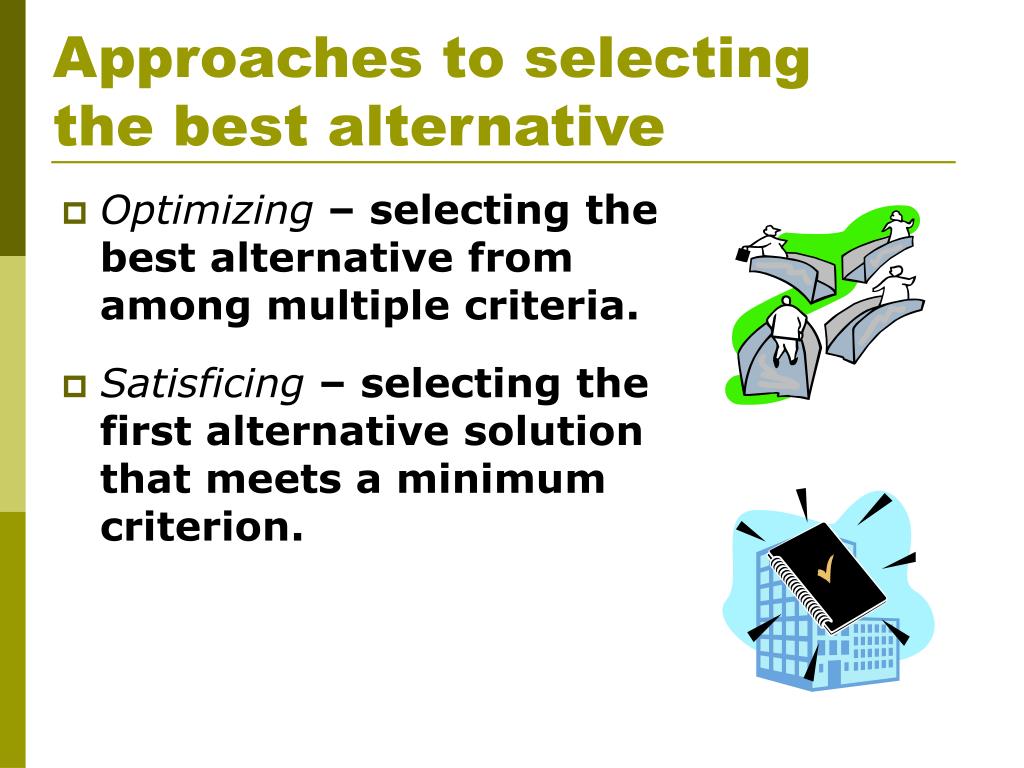 Approaches to selecting the best alternative

Optimizing – selecting the best alternative from among multiple criteria.

Satisficing – selecting the first alternative solution that meets a minimum criterion.